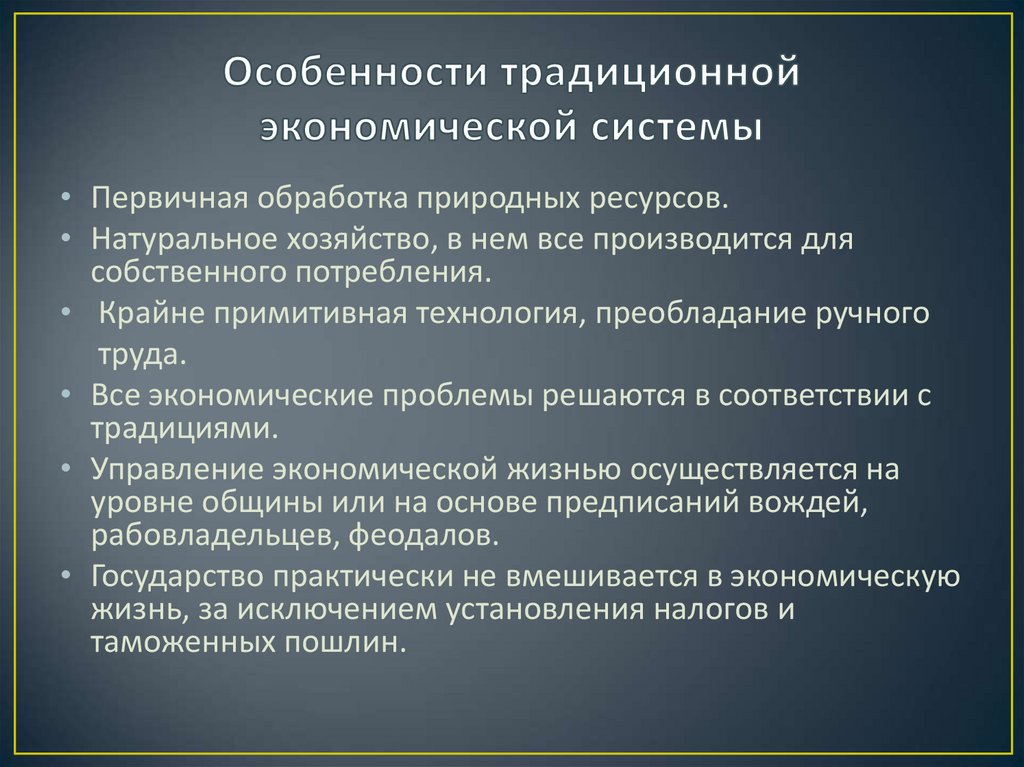 Особенности традиционной экономической системы

• Первичная обработка природных ресурсов.
• Натуральное хозяйство, в нем все производится для собственного потребления.
• Крайне примитивная технология, преобладание ручного труда.
• Все экономические проблемы решаются в соответствии с традициями.
• Управление экономической жизнью осуществляется на уровне общины или на основе предписаний вождей, рабовладельцев, феодалов.
• Государство практически не вмешивается в экономическую жизнь, за исключением установления налогов и таможенных пошлин.